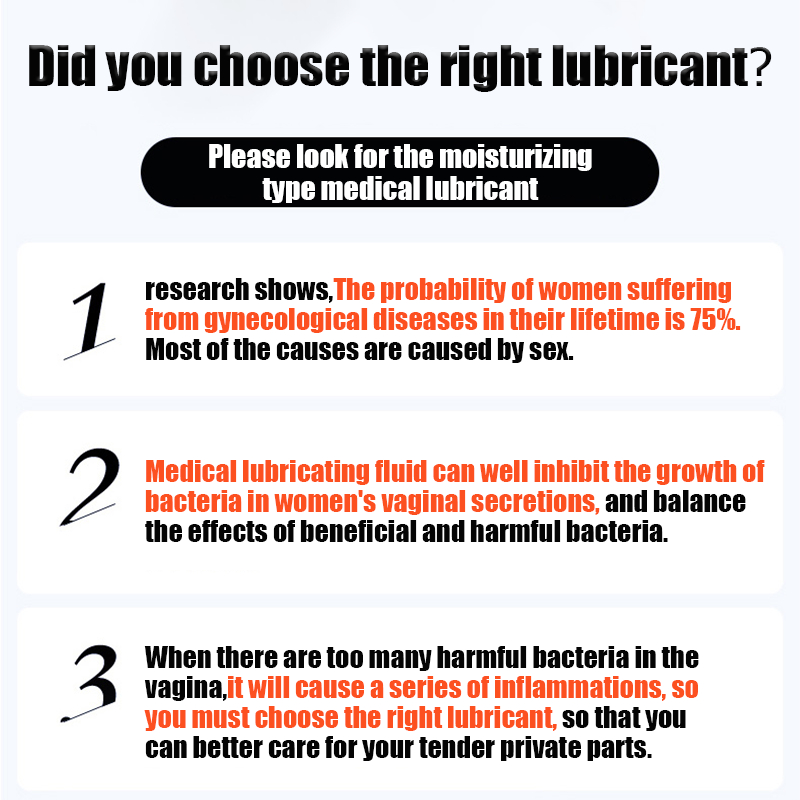 Did you choose the right lubricant?

Please look for the moisturizing type medical lubricant

1

research shows,The probability of women suffering from gynecological diseases in their lifetime is 75%. Most of the causes are caused by sex.

2

Medical lubricating fluid can well inhibit the growth of bacteria in women's vaginal secretions, and balance the effects of beneficial and harmful bacteria.

3

When there are too many harmful bacteria in the vagina,it will cause a series of inflammations, so you must choose the right lubricant, so that you can better care for your tender private parts.